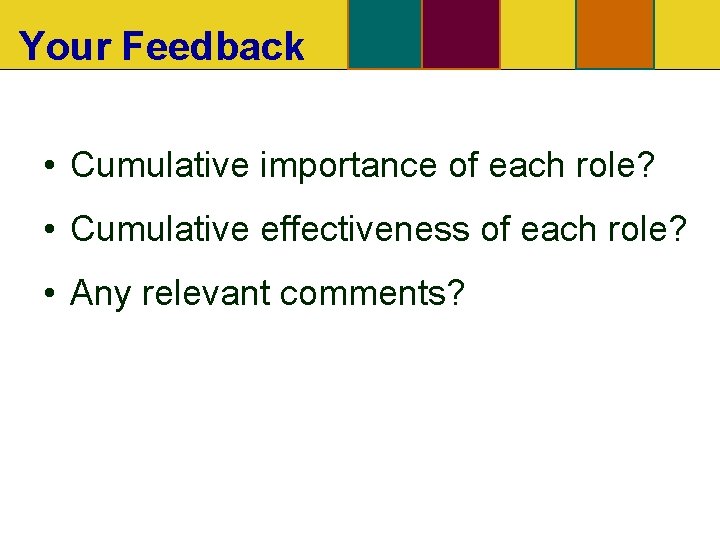 Your Feedback

• Cumulative importance of each role?
• Cumulative effectiveness of each role?
• Any relevant comments?